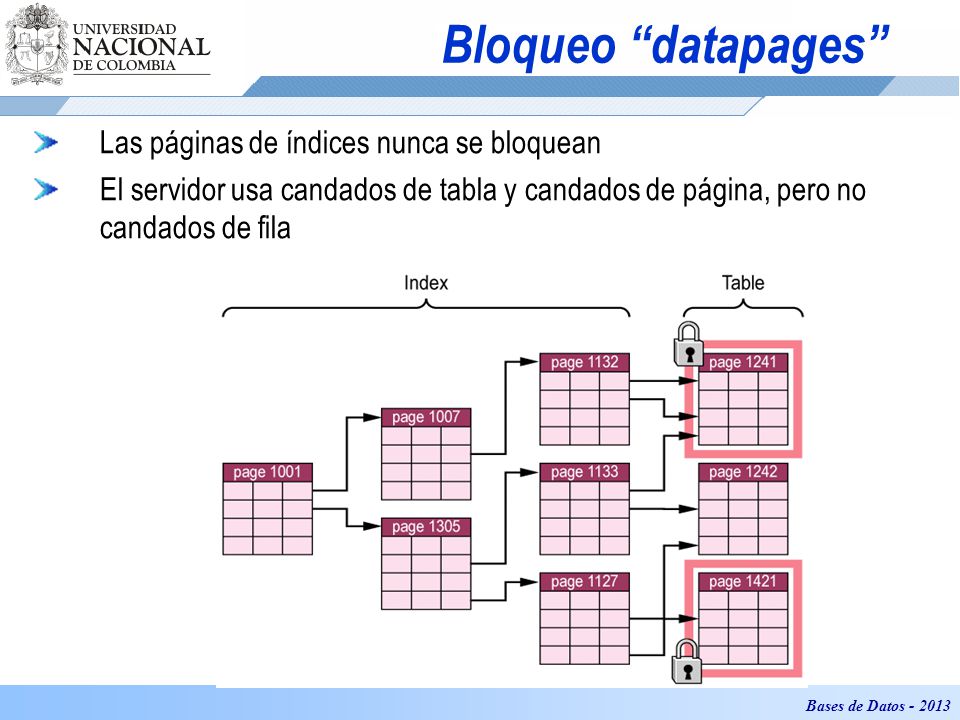 UNIVERSIDAD NACIONAL DE COLOMBIA

Bloqueo “datapages”

Las páginas de índices nunca se bloquean

El servidor usa candados de tabla y candados de página, pero no candados de fila

Index

Table

page 1001

page 1007

page 1305

page 1132

page 1133

page 1127

page 1241

page 1242

page 1421

Bases de Datos - 2013